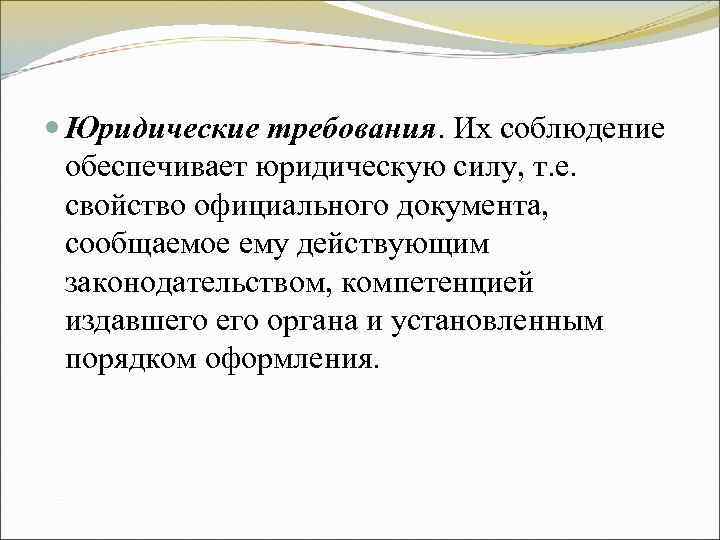 Юридические требования. Их соблюдение обеспечивает юридическую силу, т.е. свойство официального документа, сообщаемое ему действующим законодательством, компетенцией издавшего его органа и установленным порядком оформления.